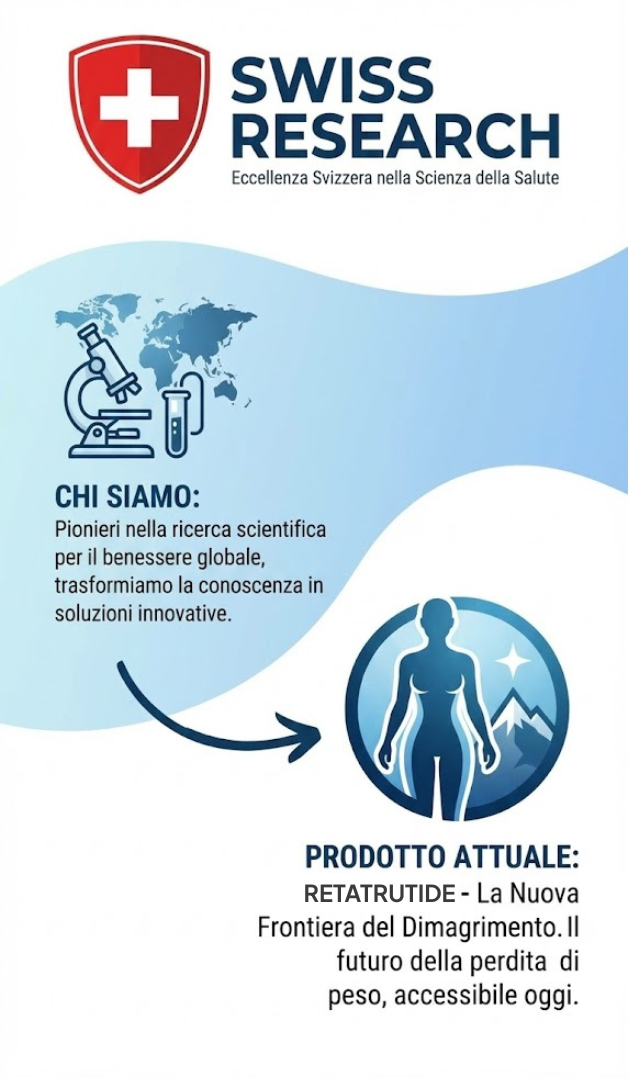 SWISS RESEARCH
Eccellenza Svizzera nella Scienza della Salute

CHI SIAMO:
Pionieri nella ricerca scientifica per il benessere globale, trasformiamo la conoscenza in soluzioni innovative.

PRODOTTO ATTUALE:
RETATRUTIDE - La Nuova Frontiera del Dimagrimento. Il futuro della perdita di peso, accessibile oggi.